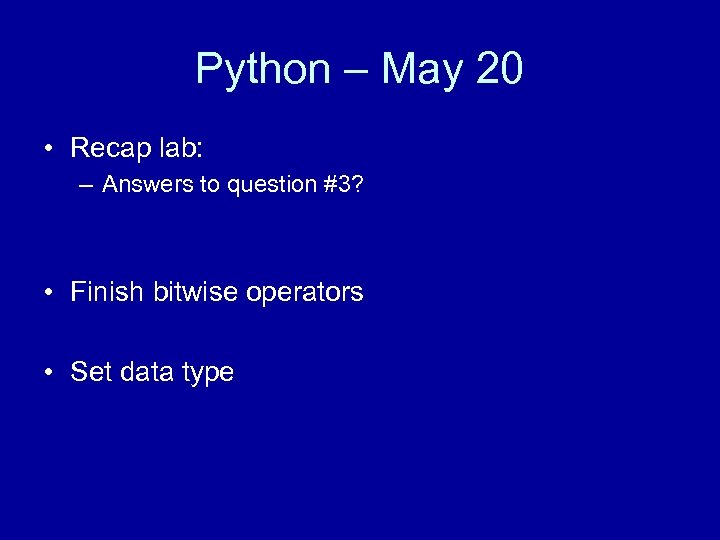 Python – May 20

• Recap lab:
– Answers to question #3?

• Finish bitwise operators

• Set data type